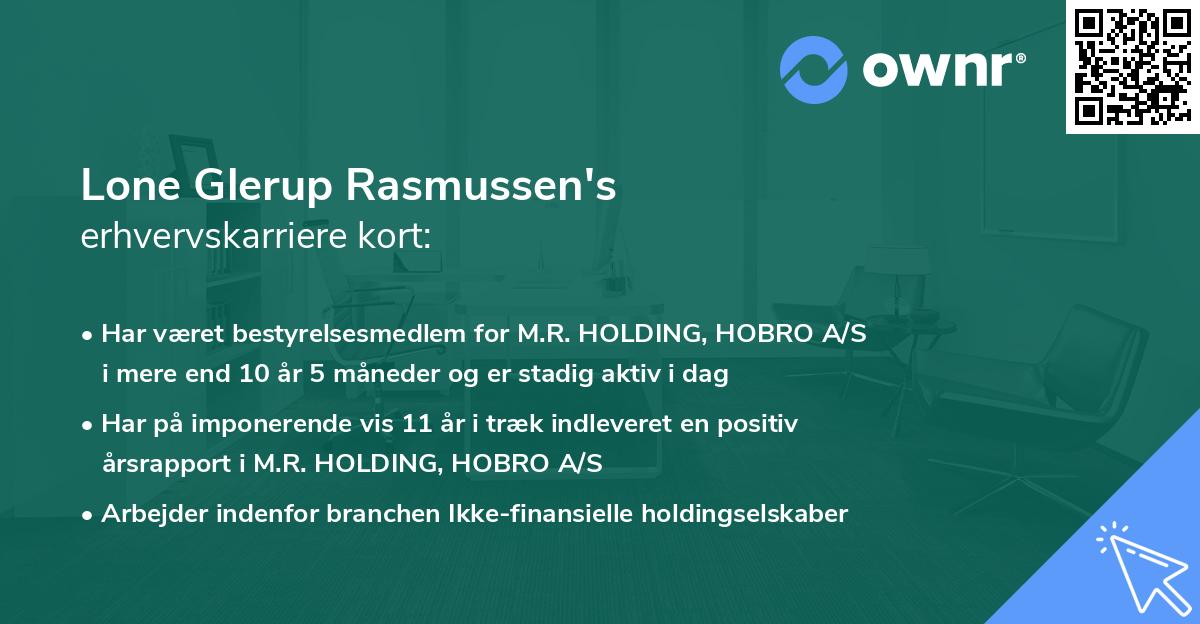 ownr®

Lone Glerup Rasmussen's
erhvervskarriere kort:

• Har været bestyrelsesmedlem for M.R. HOLDING, HOBRO A/S i mere end 10 år 5 måneder og er stadig aktiv i dag

• Har på imponerende vis 11 år i træk indleveret en positiv årsrapport i M.R. HOLDING, HOBRO A/S

• Arbejder indenfor branchen Ikke-finansielle holdingselskaber